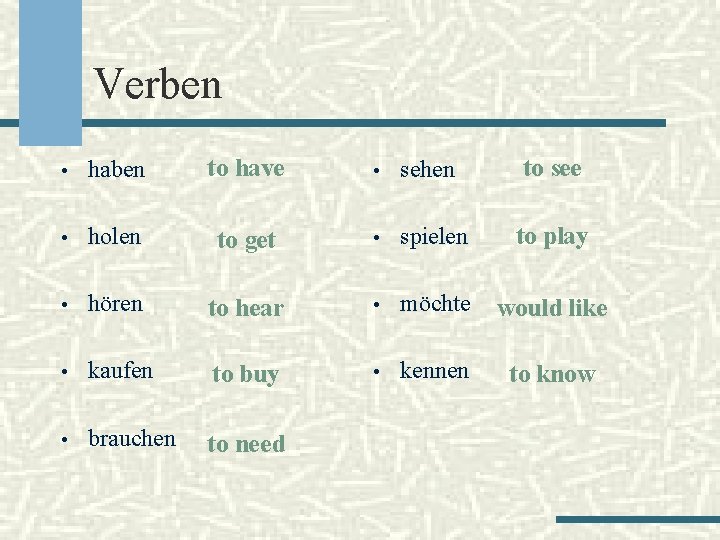 Verben

• haben to have
• holen to get
• hören to hear
• kaufen to buy
• brauchen to need

• sehen to see
• spielen to play
• möchte would like
• kennen to know